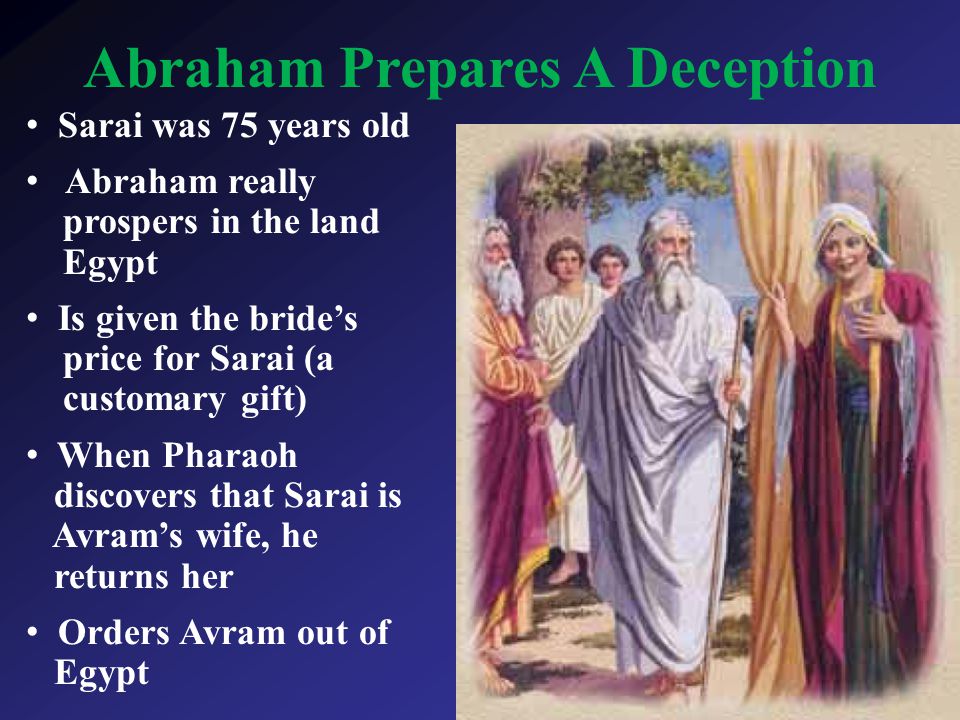 Abraham Prepares A Deception

• Sarai was 75 years old

• Abraham really prospers in the land Egypt

• Is given the bride's price for Sarai (a customary gift)

• When Pharaoh discovers that Sarai is Avram's wife, he returns her

• Orders Avram out of Egypt